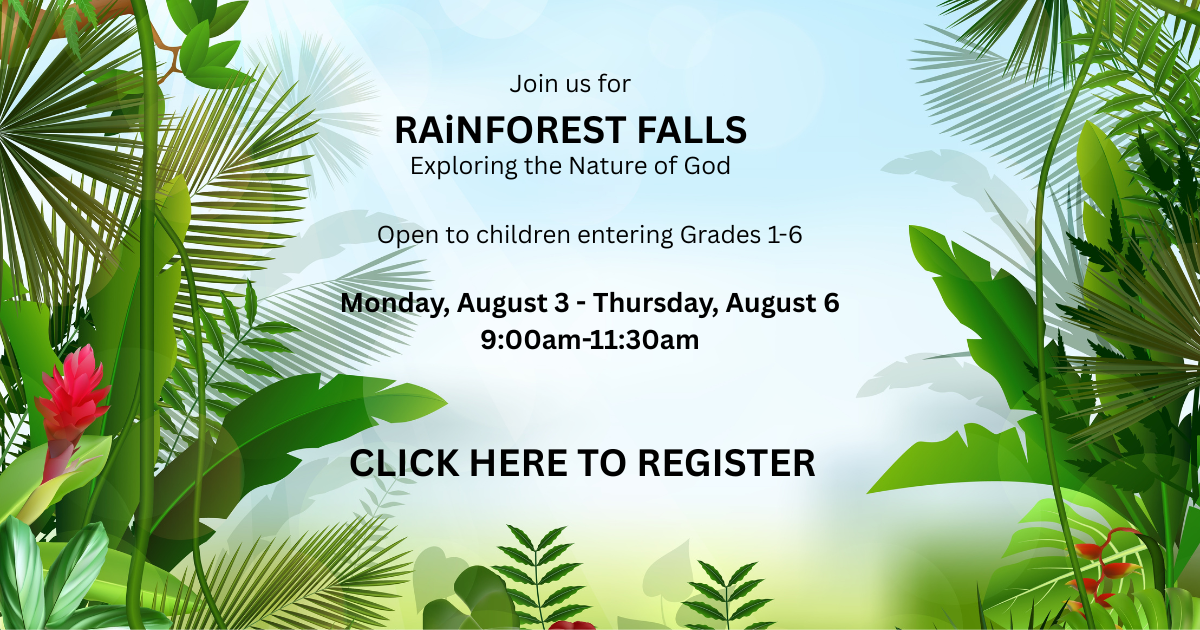 Join us for

RAiNFOREST FALLS

Exploring the Nature of God

Open to children entering Grades 1-6

Monday, August 3 - Thursday, August 6
9:00am-11:30am

CLICK HERE TO REGISTER